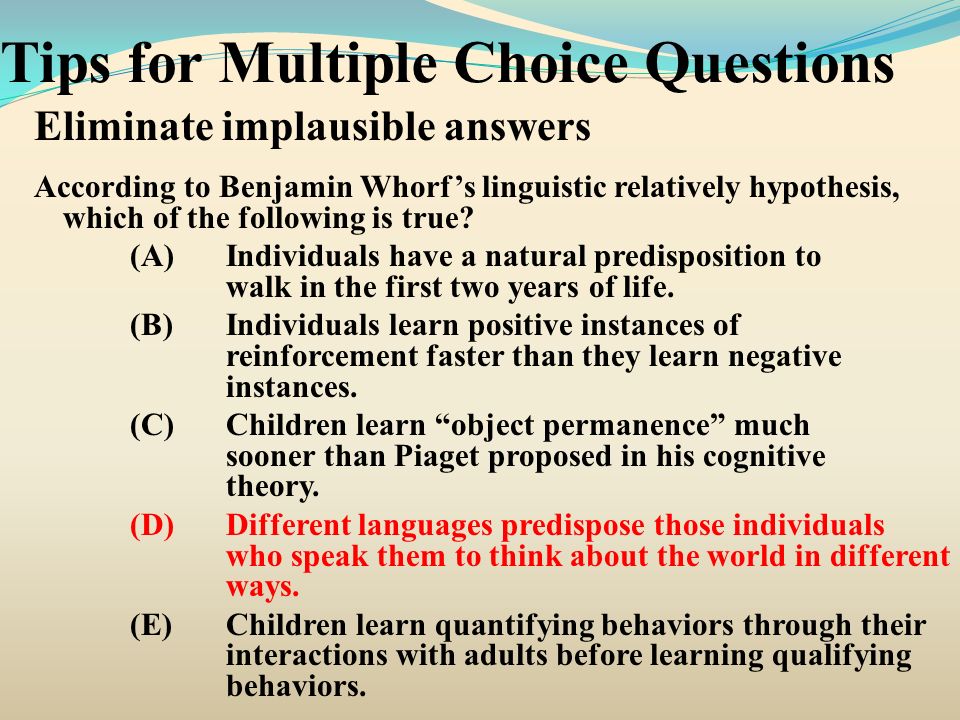 Tips for Multiple Choice Questions

Eliminate implausible answers

According to Benjamin Whorf's linguistic relatively hypothesis, which of the following is true?

(A) Individuals have a natural predisposition to walk in the first two years of life.

(B) Individuals learn positive instances of reinforcement faster than they learn negative instances.

(C) Children learn "object permanence" much sooner than Piaget proposed in his cognitive theory.

(D) Different languages predispose those individuals who speak them to think about the world in different ways.

(E) Children learn quantifying behaviors through their interactions with adults before learning qualifying behaviors.